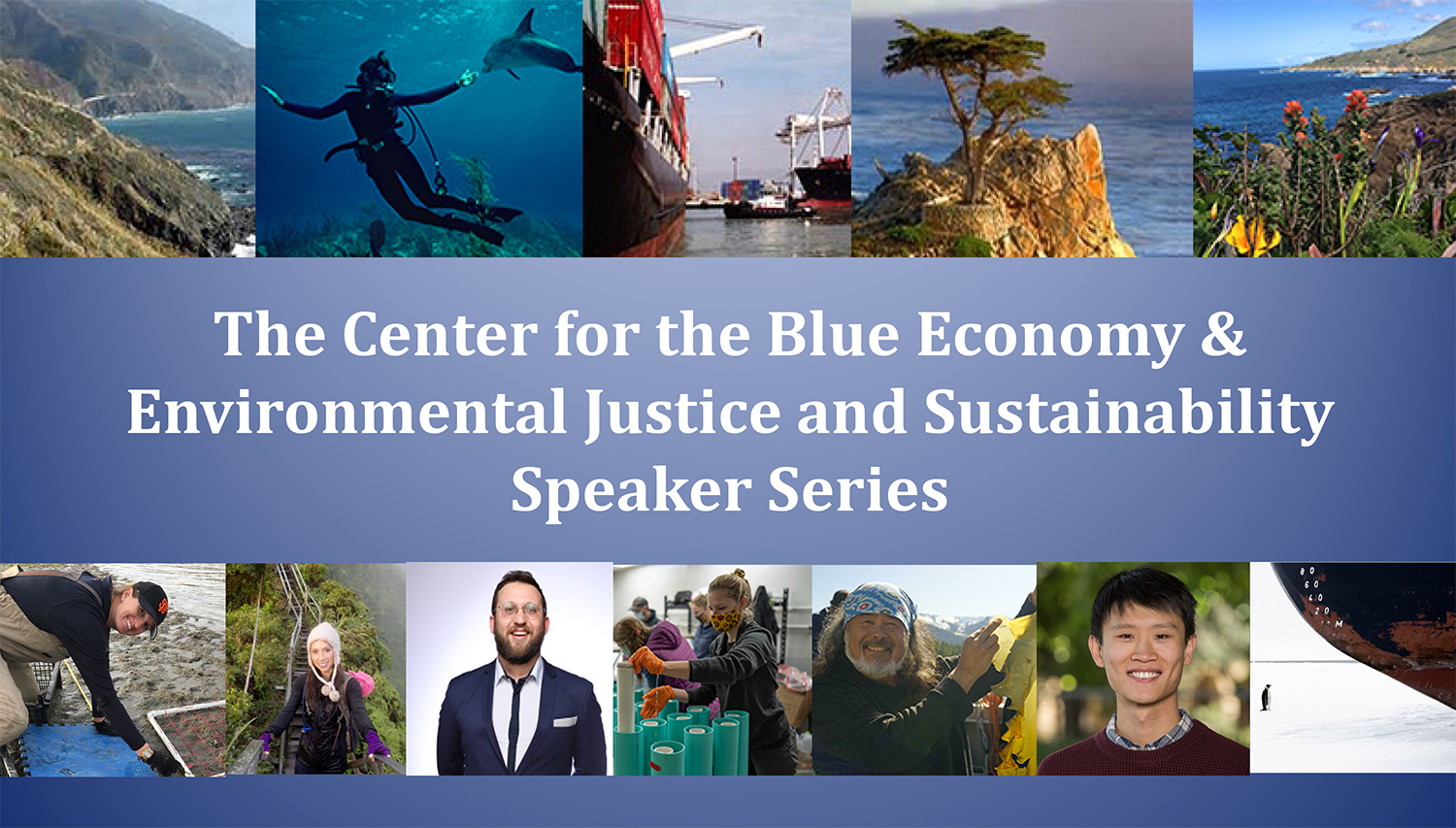 The Center for the Blue Economy & Environmental Justice and Sustainability Speaker Series

80
60
40
20
M